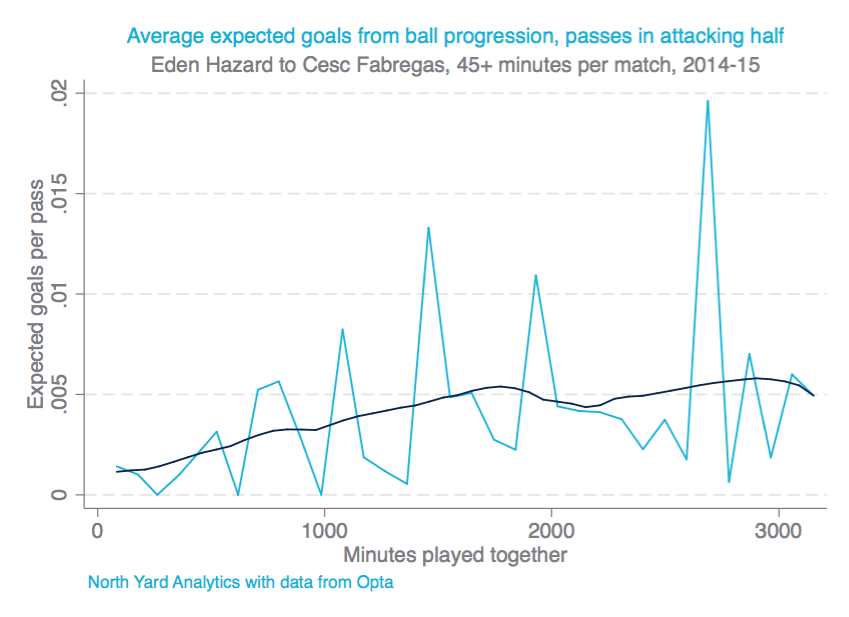 Average expected goals from ball progression, passes in attacking half
Eden Hazard to Cesc Fabregas, 45+ minutes per match, 2014-15

Expected goals per pass

.02
.015
.01
.005
0

0
1000
2000
3000

Minutes played together

North Yard Analytics with data from Opta